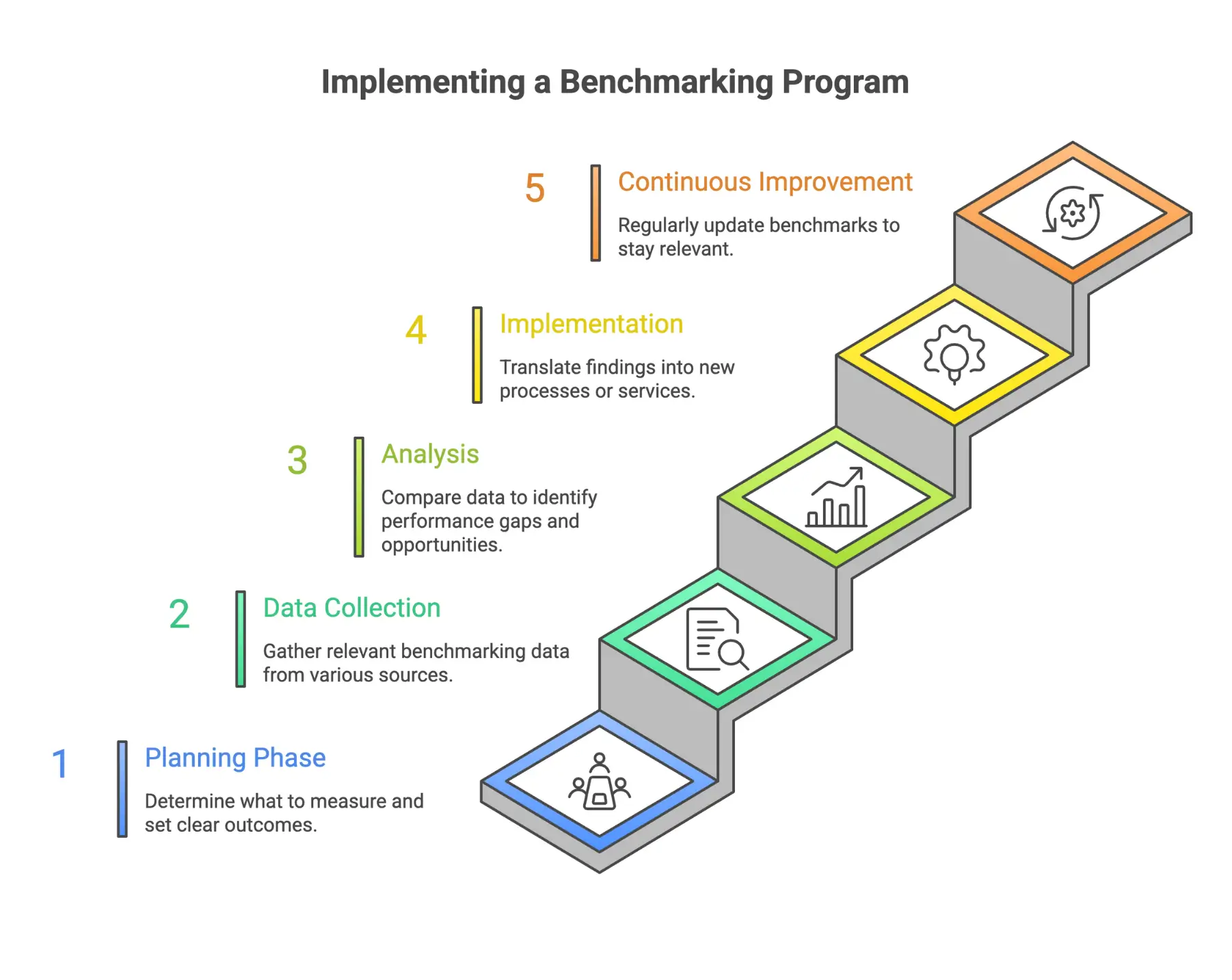 Implementing a Benchmarking Program

5
Continuous Improvement
Regularly update benchmarks to stay relevant.

4
Implementation
Translate findings into new processes or services.

3
Analysis
Compare data to identify performance gaps and opportunities.

2
Data Collection
Gather relevant benchmarking data from various sources.

1
Planning Phase
Determine what to measure and set clear outcomes.